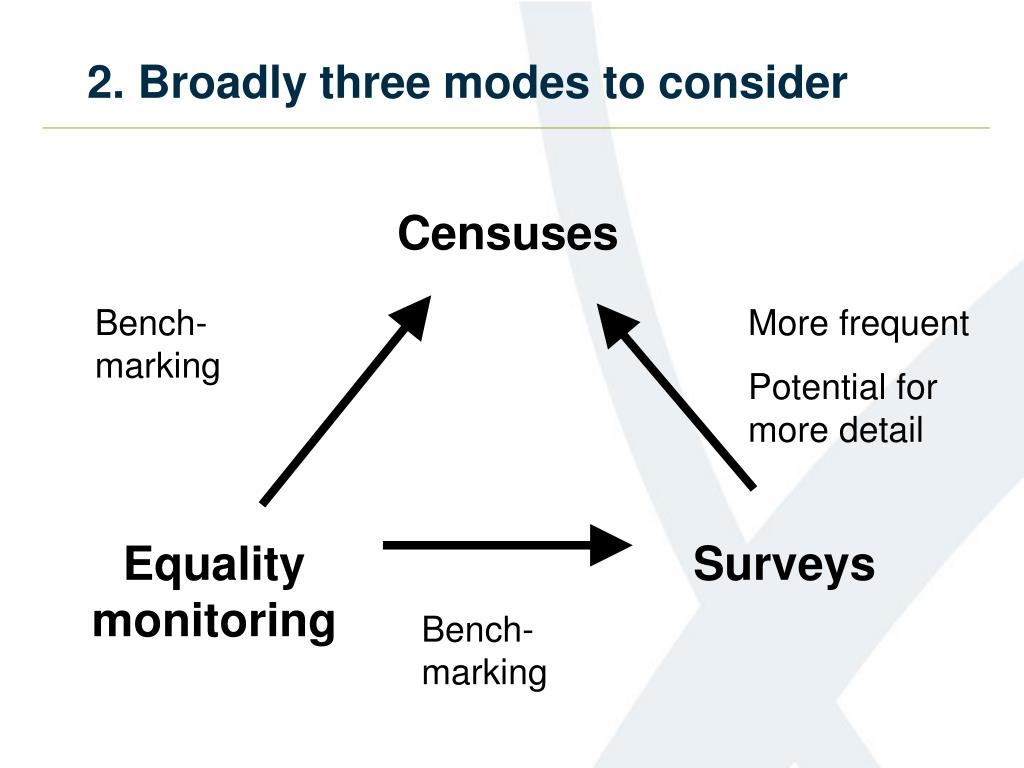 2. Broadly three modes to consider

Censuses

Bench-marking

More frequent

Potential for more detail

Equality monitoring

Surveys

Bench-marking